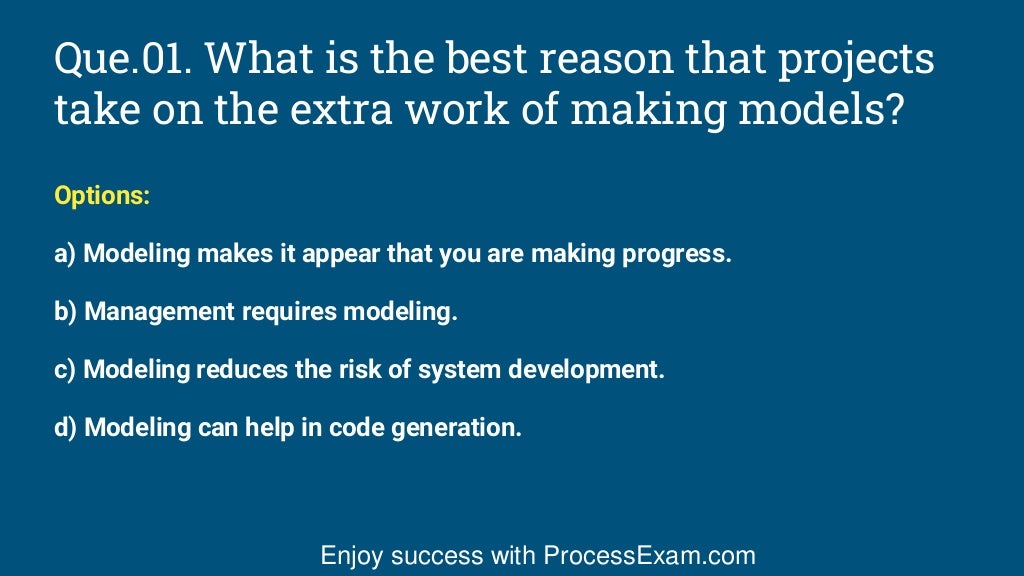 Que.01. What is the best reason that projects take on the extra work of making models?

Options:

a) Modeling makes it appear that you are making progress.

b) Management requires modeling.

c) Modeling reduces the risk of system development.

d) Modeling can help in code generation.

Enjoy success with ProcessExam.com